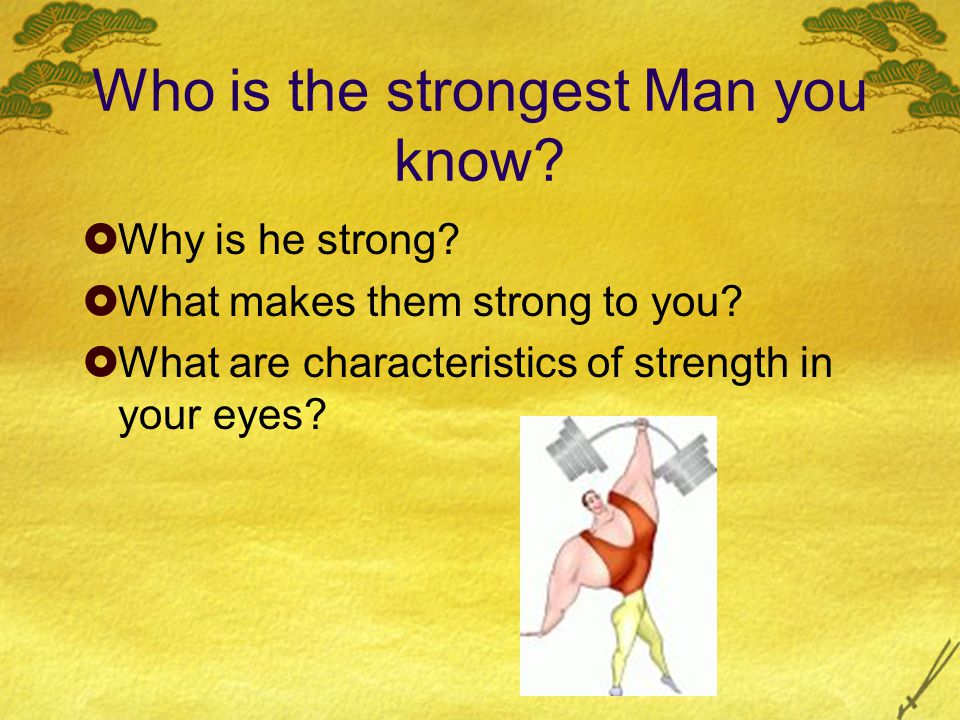 Who is the strongest Man you know?

Why is he strong?

What makes them strong to you?

What are characteristics of strength in your eyes?